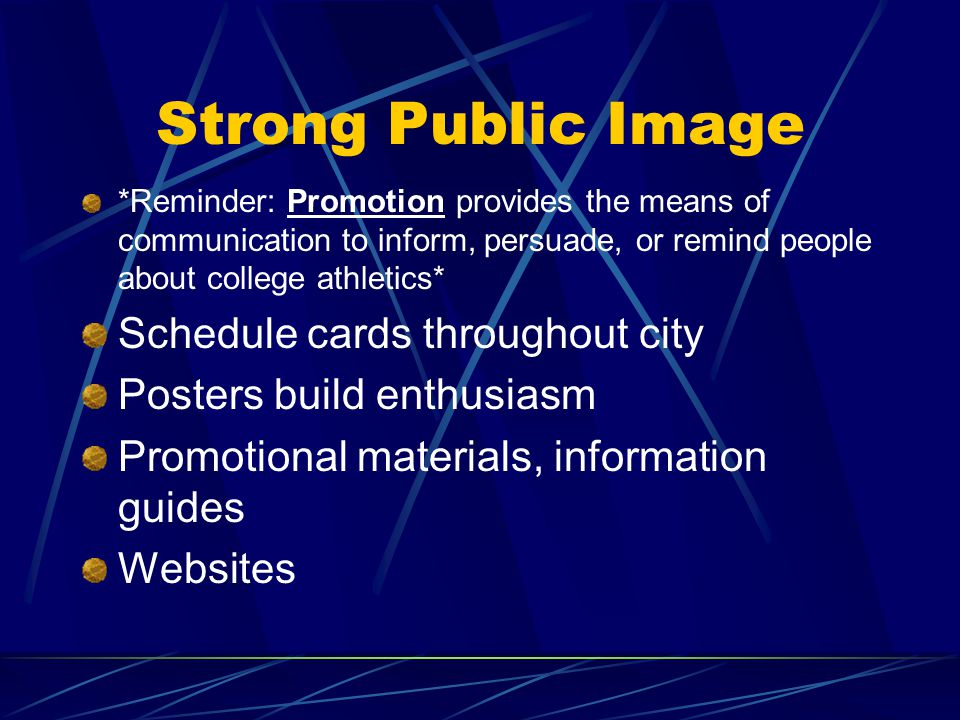 Strong Public Image

*Reminder: Promotion provides the means of communication to inform, persuade, or remind people about college athletics*

Schedule cards throughout city

Posters build enthusiasm

Promotional materials, information guides

Websites